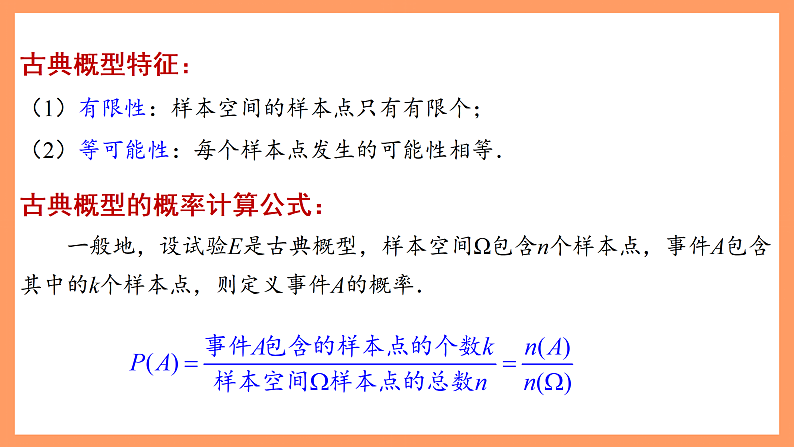 古典概型特征：

（1）有限性：样本空间的样本点只有有限个；

（2）等可能性：每个样本点发生的可能性相等.

古典概型的概率计算公式：

一般地，设试验$E$是古典概型，样本空间$\Omega$包含$n$个样本点，事件$A$包含其中的$k$个样本点，则定义事件$A$的概率.

$P(A)=\frac{事件A包含的样本点的个数k}{样本空间\Omega样本点的总数n}=\frac{n(A)}{n(\Omega)}$